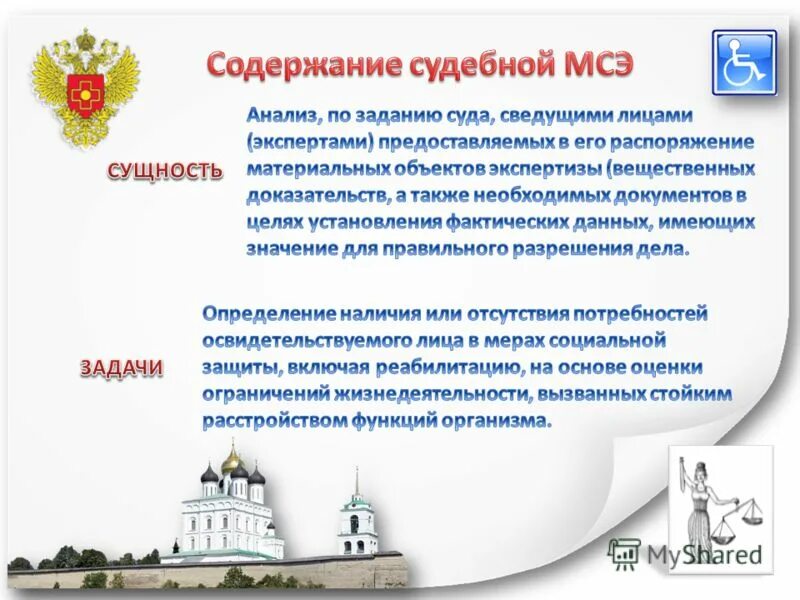 Содержание судебной МСЭ

СУЩНОСТЬ

Анализ, по заданию суда, сведущими лицами (экспертами) предоставляемых в его распоряжение материальных объектов экспертизы (вещественных доказательств, а также необходимых документов в целях установления фактических данных, имеющих значение для правильного разрешения дела.

ЗАДАЧИ

Определение наличия или отсутствия потребностей освидетельствуемого лица в мерах социальной защиты, включая реабилитацию, на основе оценки ограничений жизнедеятельности, вызванных стойким расстройством функций организма.

MyShared